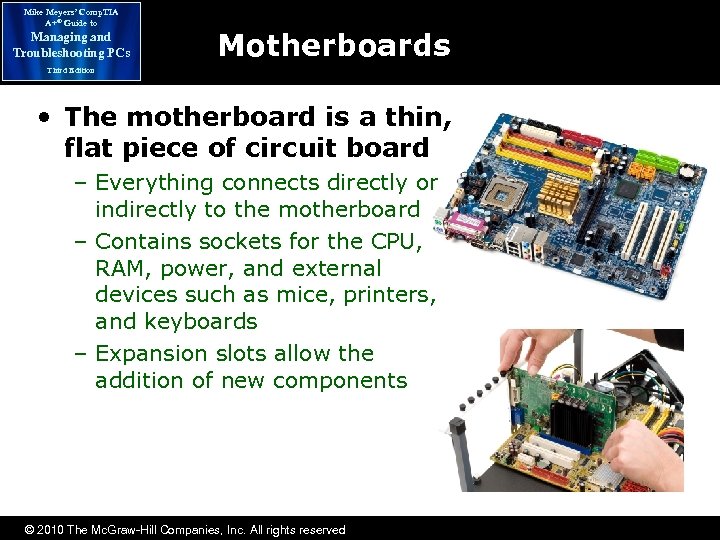 Mike Meyers' CompTIA A+® Guide to Managing and Troubleshooting PCs Third Edition

Motherboards

• The motherboard is a thin, flat piece of circuit board
– Everything connects directly or indirectly to the motherboard
– Contains sockets for the CPU, RAM, power, and external devices such as mice, printers, and keyboards
– Expansion slots allow the addition of new components

© 2010 The McGraw-Hill Companies, Inc. All rights reserved